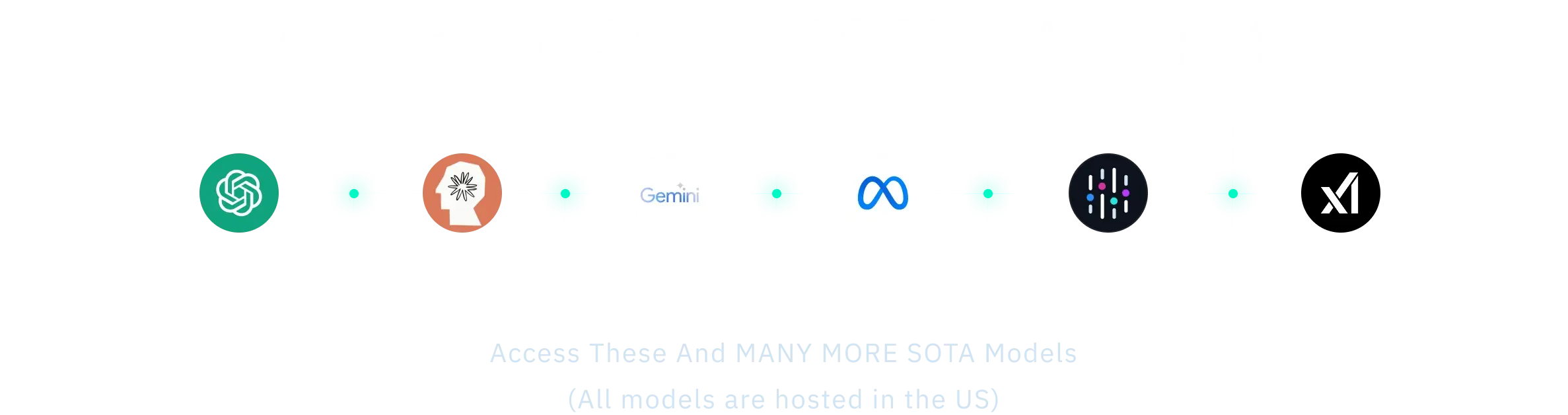 Gemini

Access These And MANY MORE SOTA Models
(All models are hosted in the US)